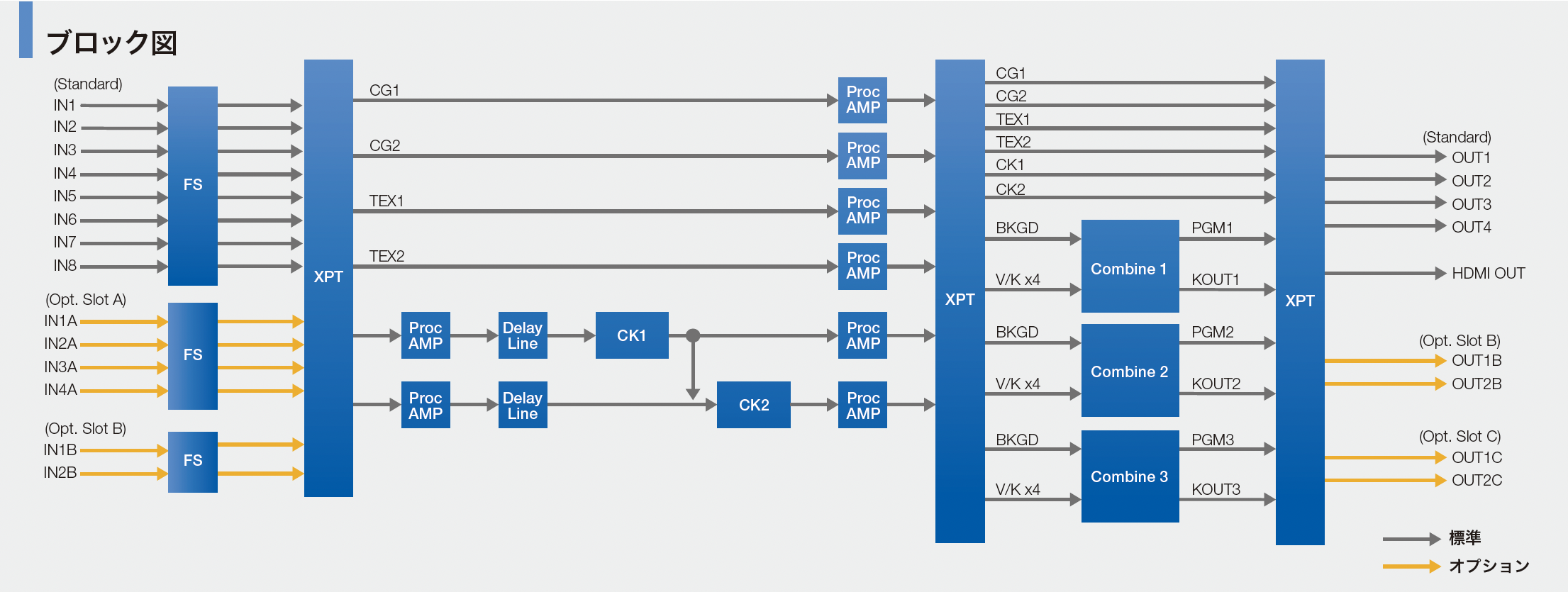 ブロック図

(Standard)
IN1
IN2
IN3
IN4
IN5
IN6
IN7
IN8

FS

(Opt. Slot A)
IN1A
IN2A
IN3A
IN4A

FS

(Opt. Slot B)
IN1B
IN2B

FS

XPT

CG1
CG2
TEX1
TEX2

Proc AMP
Delay Line
CK1

Proc AMP
Delay Line
CK2

Proc AMP
Proc AMP
Proc AMP
Proc AMP
Proc AMP
Proc AMP

XPT

CG1
CG2
TEX1
TEX2
CK1
CK2
BKGD
V/K x4
Combine 1
PGM1
KOUT1
BKGD
V/K x4
Combine 2
PGM2
KOUT2
BKGD
V/K x4
Combine 3
PGM3
KOUT3

XPT

(Standard)
OUT1
OUT2
OUT3
OUT4
HDMI OUT

(Opt. Slot B)
OUT1B
OUT2B

(Opt. Slot C)
OUT1C
OUT2C

標準
オプション